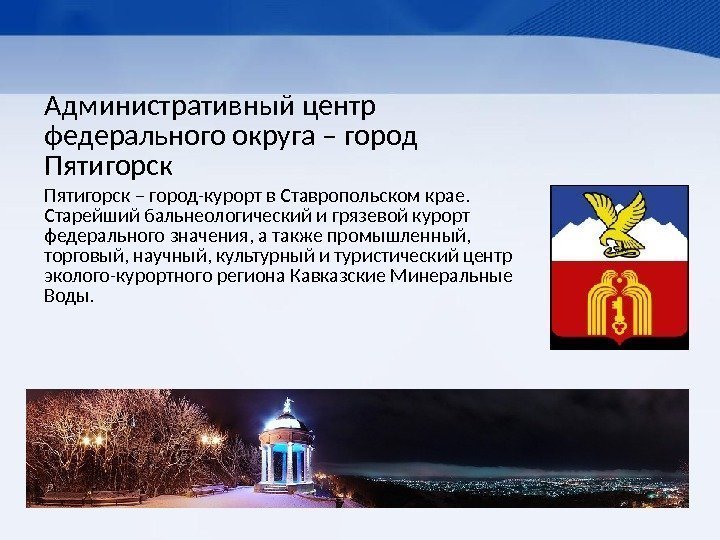 Административный центр федерального округа – город Пятигорск

Пятигорск – город-курорт в Ставропольском крае. Старейший бальнеологический и грязевой курорт федерального значения, а также промышленный, торговый, научный, культурный и туристический центр эколого-курортного региона Кавказские Минеральные Воды.